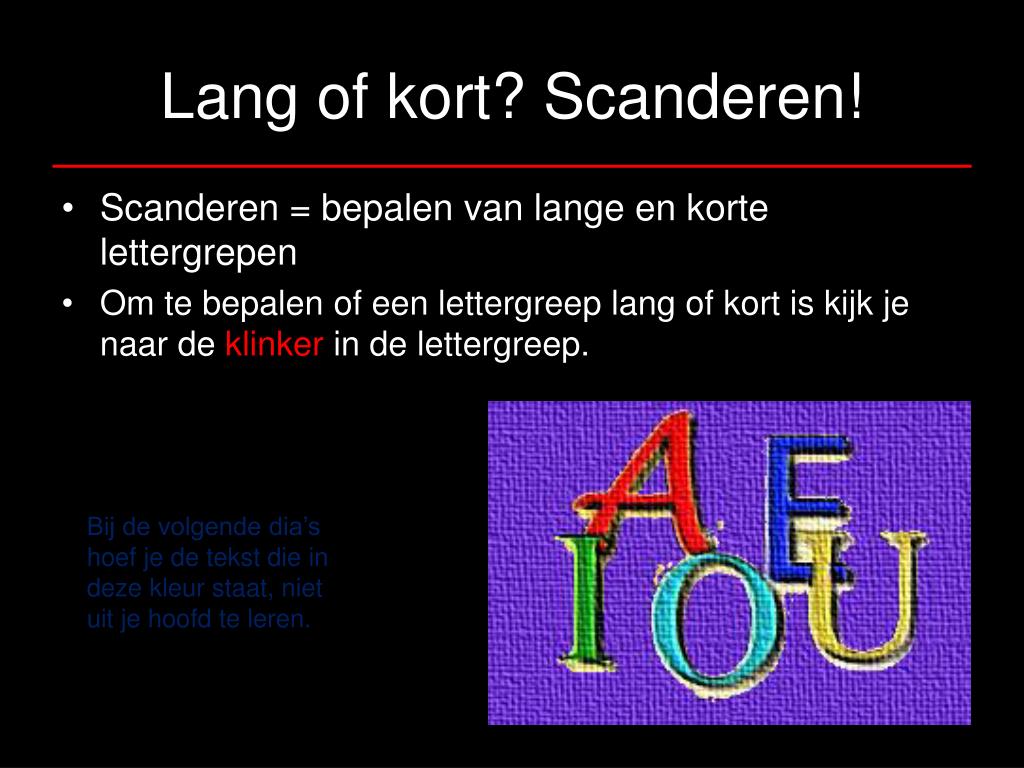 Lang of kort? Scanderen!

• Scanderen = bepalen van lange en korte lettergrepen
• Om te bepalen of een lettergreep lang of kort is kijk je naar de klinker in de lettergreep.

Bij de volgende dia's hoef je de tekst die in deze kleur staat, niet uit je hoofd te leren.

A E I O U